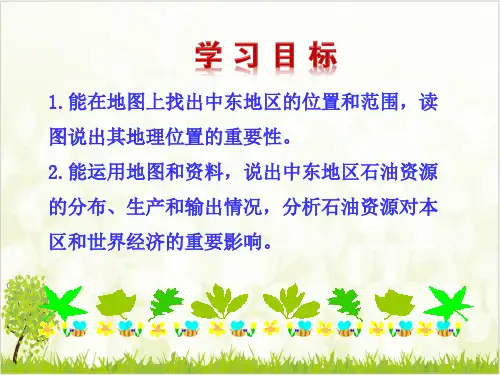 学习目标

1.能在地图上找出中东地区的位置和范围，读图说出其地理位置的重要性。

2.能运用地图和资料，说出中东地区石油资源的分布、生产和输出情况，分析石油资源对本区和世界经济的重要影响。